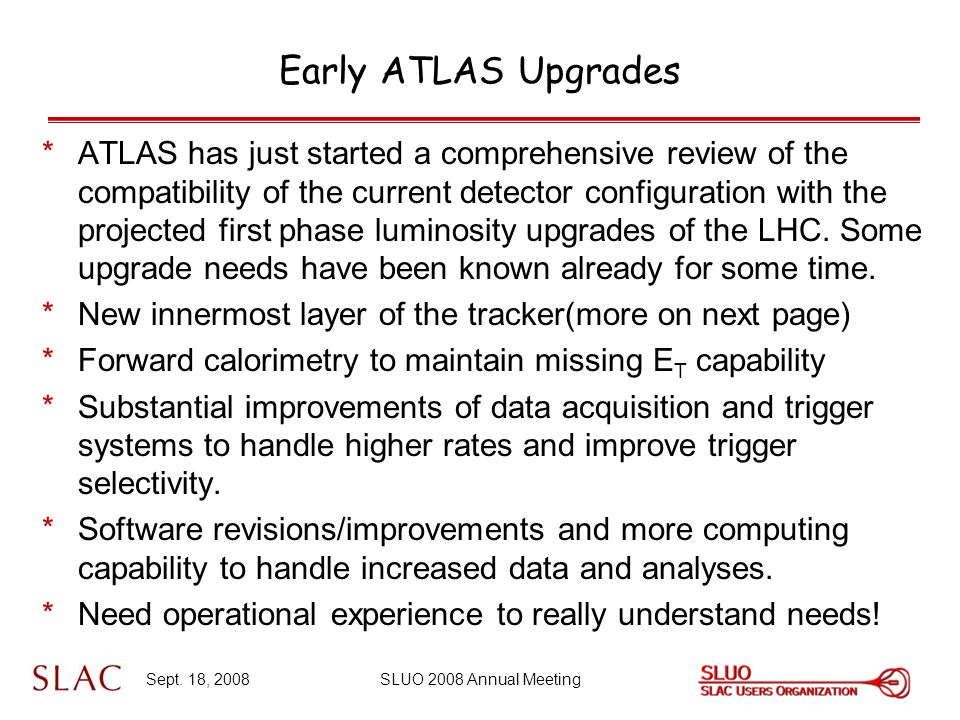 Early ATLAS Upgrades

* ATLAS has just started a comprehensive review of the compatibility of the current detector configuration with the projected first phase luminosity upgrades of the LHC. Some upgrade needs have been known already for some time.

* New innermost layer of the tracker(more on next page)

* Forward calorimetry to maintain missing $E_T$ capability

* Substantial improvements of data acquisition and trigger systems to handle higher rates and improve trigger selectivity.

* Software revisions/improvements and more computing capability to handle increased data and analyses.

* Need operational experience to really understand needs!

SLAC Sept. 18, 2008 SLUO 2008 Annual Meeting SLUO SLAC USERS ORGANIZATION